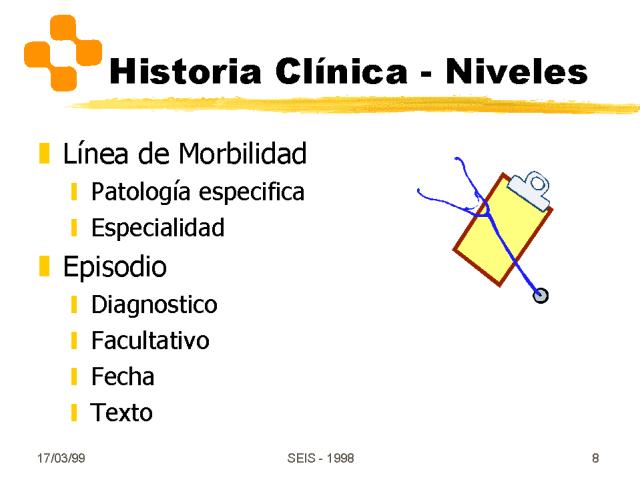 Historia Clínica - Niveles

Línea de Morbilidad
Patología especifica
Especialidad

Episodio
Diagnostico
Facultativo
Fecha
Texto

17/03/99 SEIS - 1998 8